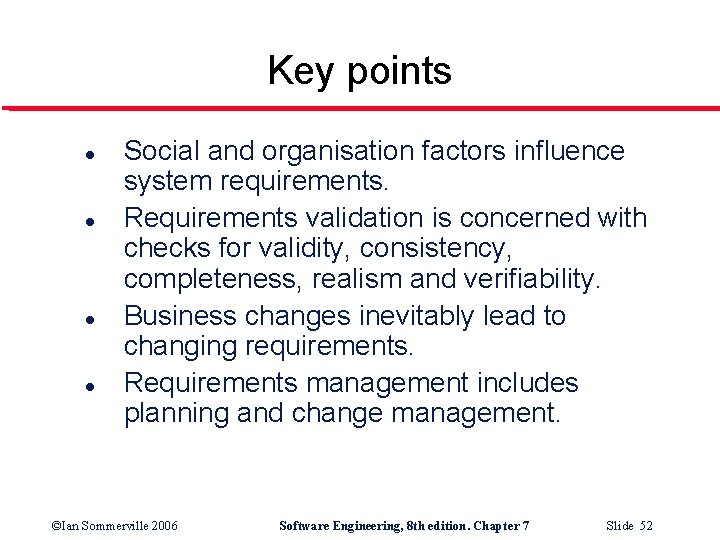 Key points

- Social and organisation factors influence system requirements.
- Requirements validation is concerned with checks for validity, consistency, completeness, realism and verifiability.
- Business changes inevitably lead to changing requirements.
- Requirements management includes planning and change management.

©Ian Sommerville 2006 Software Engineering, 8th edition. Chapter 7 Slide 52